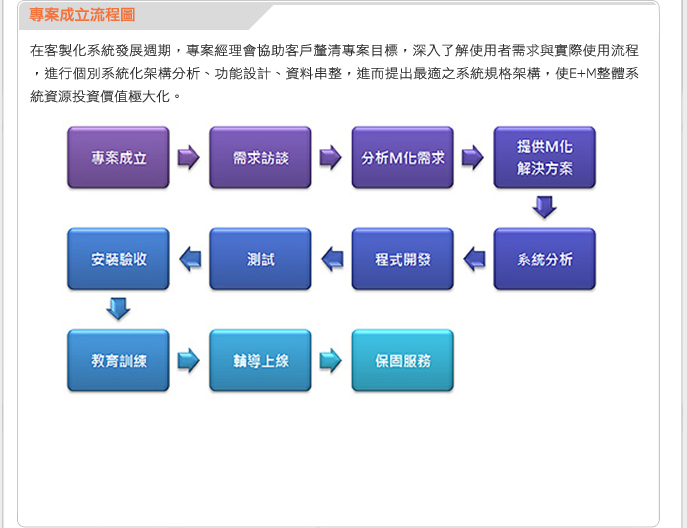 專案成立流程圖

在客製化系統發展週期，專案經理會協助客戶釐清專案目標，深入了解使用者需求與實際使用流程，進行個別系統化架構分析、功能設計、資料串整，進而提出最適之系統規格架構，使E+M整體系統資源投資價值極大化。

專案成立

需求訪談

分析M化需求

提供M化解決方案

系統分析

程式開發

測試

安裝驗收

教育訓練

輔導上線

保固服務